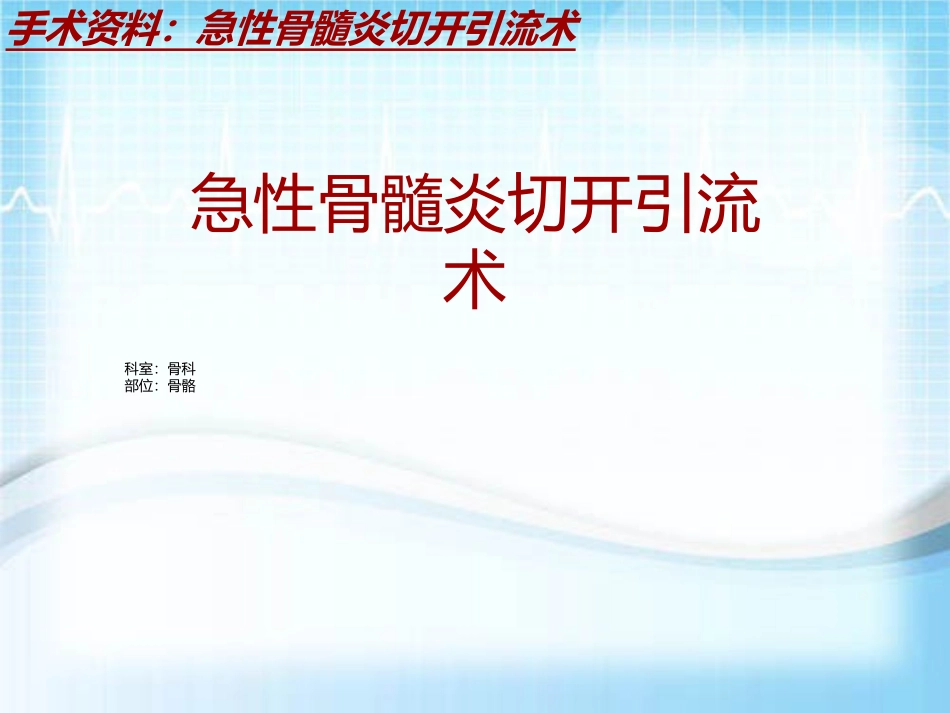 手术资料：急性骨髓炎切开引流术

急性骨髓炎切开引流术

科室：骨科
部位：骨骼